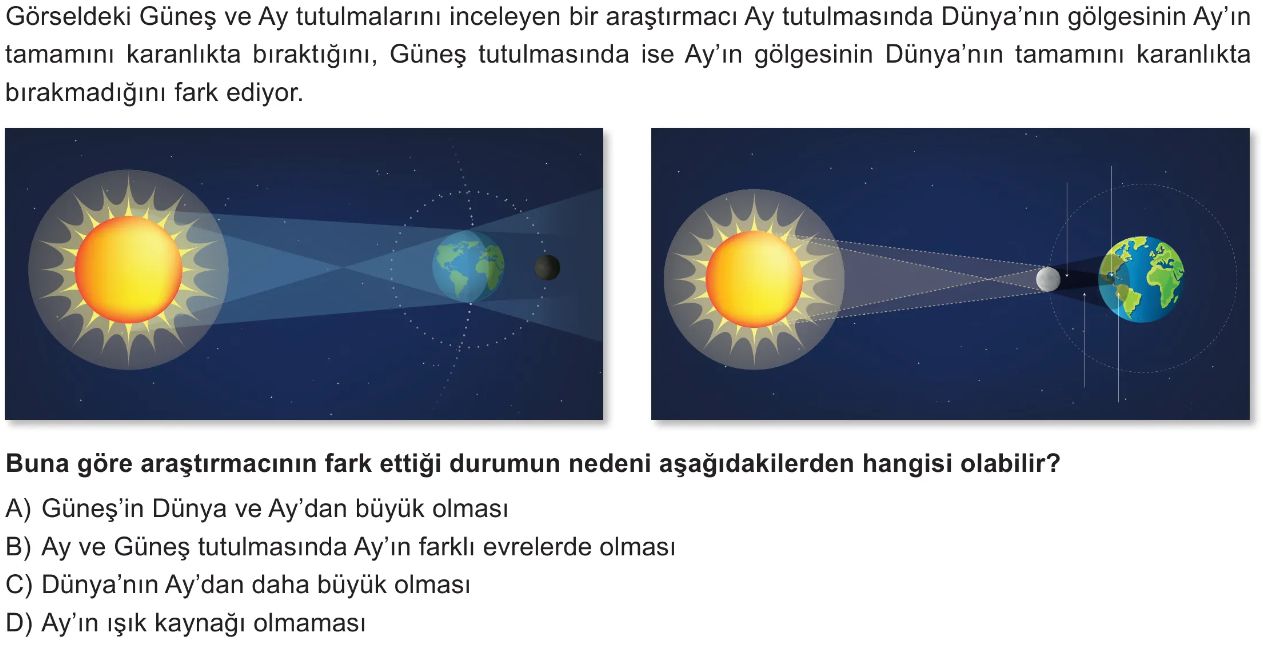 Görseldeki Güneş ve Ay tutulmalarını inceleyen bir araştırmacı Ay tutulmasında Dünya'nın gölgesinin Ay'ın tamamını karanlıkta bıraktığını, Güneş tutulmasında ise Ay'ın gölgesinin Dünya'nın tamamını karanlıkta bırakmadığını fark ediyor.

Buna göre araştırmacının fark ettiği durumun nedeni aşağıdakilerden hangisi olabilir?

A) Güneş'in Dünya ve Ay'dan büyük olması
B) Ay ve Güneş tutulmasında Ay'ın farklı evrelerde olması
C) Dünya'nın Ay'dan daha büyük olması
D) Ay'ın ışık kaynağı olmaması